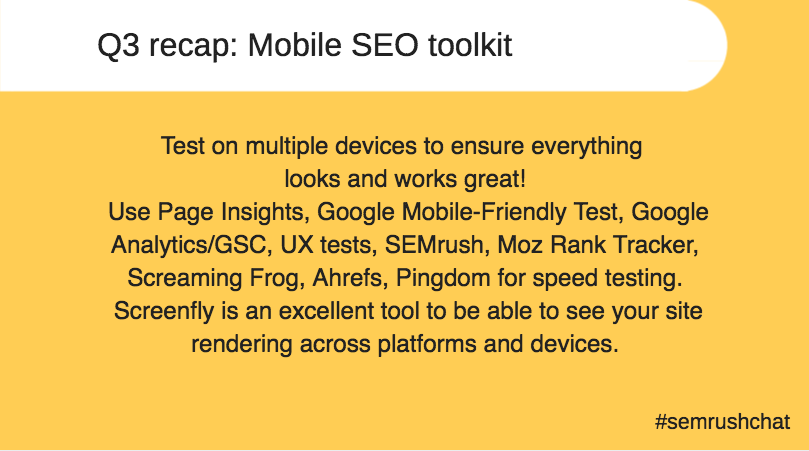 Q3 recap: Mobile SEO toolkit

Test on multiple devices to ensure everything looks and works great!
Use Page Insights, Google Mobile-Friendly Test, Google Analytics/GSC, UX tests, SEMrush, Moz Rank Tracker, Screaming Frog, Ahrefs, Pingdom for speed testing.
Screenfly is an excellent tool to be able to see your site rendering across platforms and devices.

#semrushchat